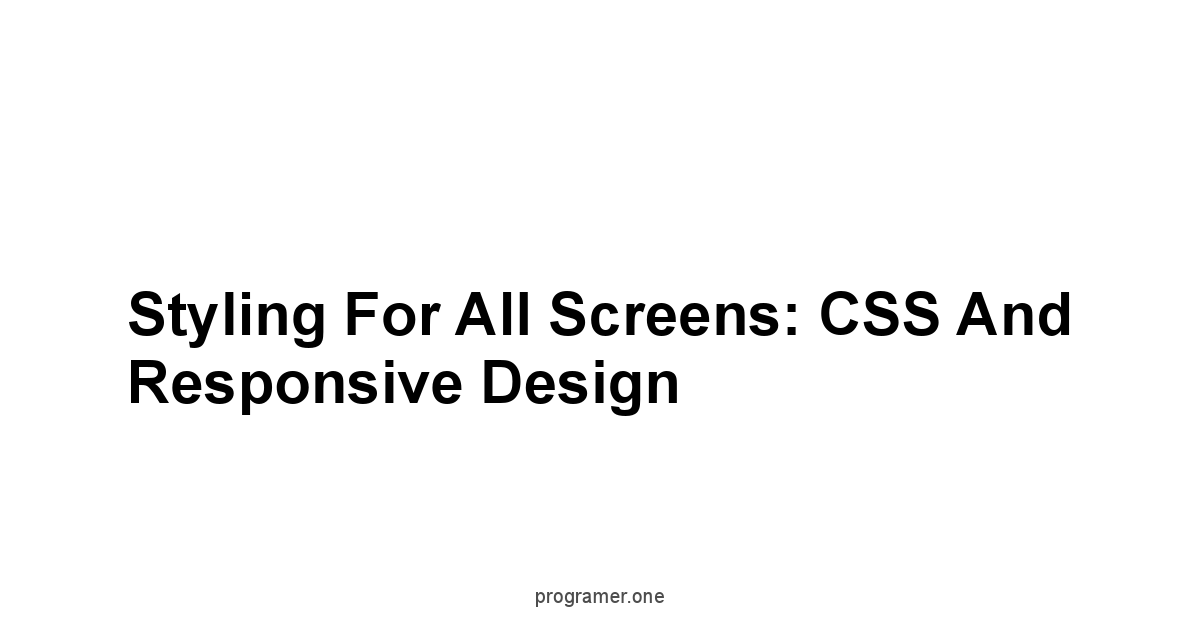 Styling For All Screens: CSS And Responsive Design

programer.one